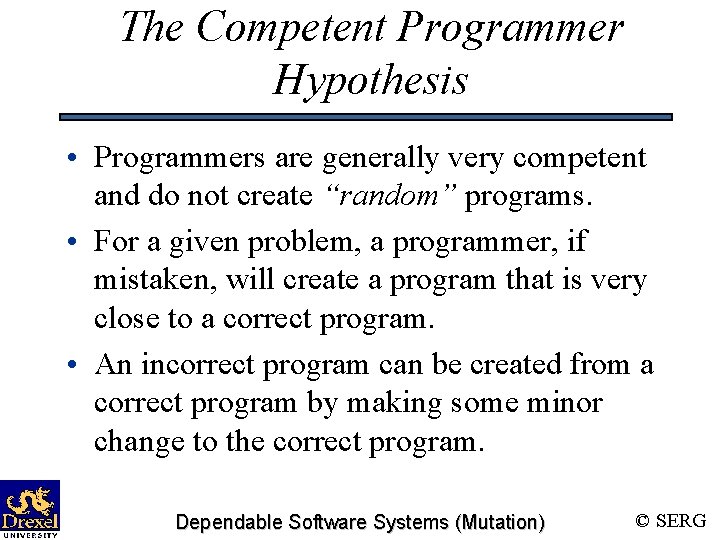 The Competent Programmer Hypothesis

• Programmers are generally very competent and do not create "random" programs.

• For a given problem, a programmer, if mistaken, will create a program that is very close to a correct program.

• An incorrect program can be created from a correct program by making some minor change to the correct program.

Drexel UNIVERSITY

Dependable Software Systems (Mutation)

© SERG